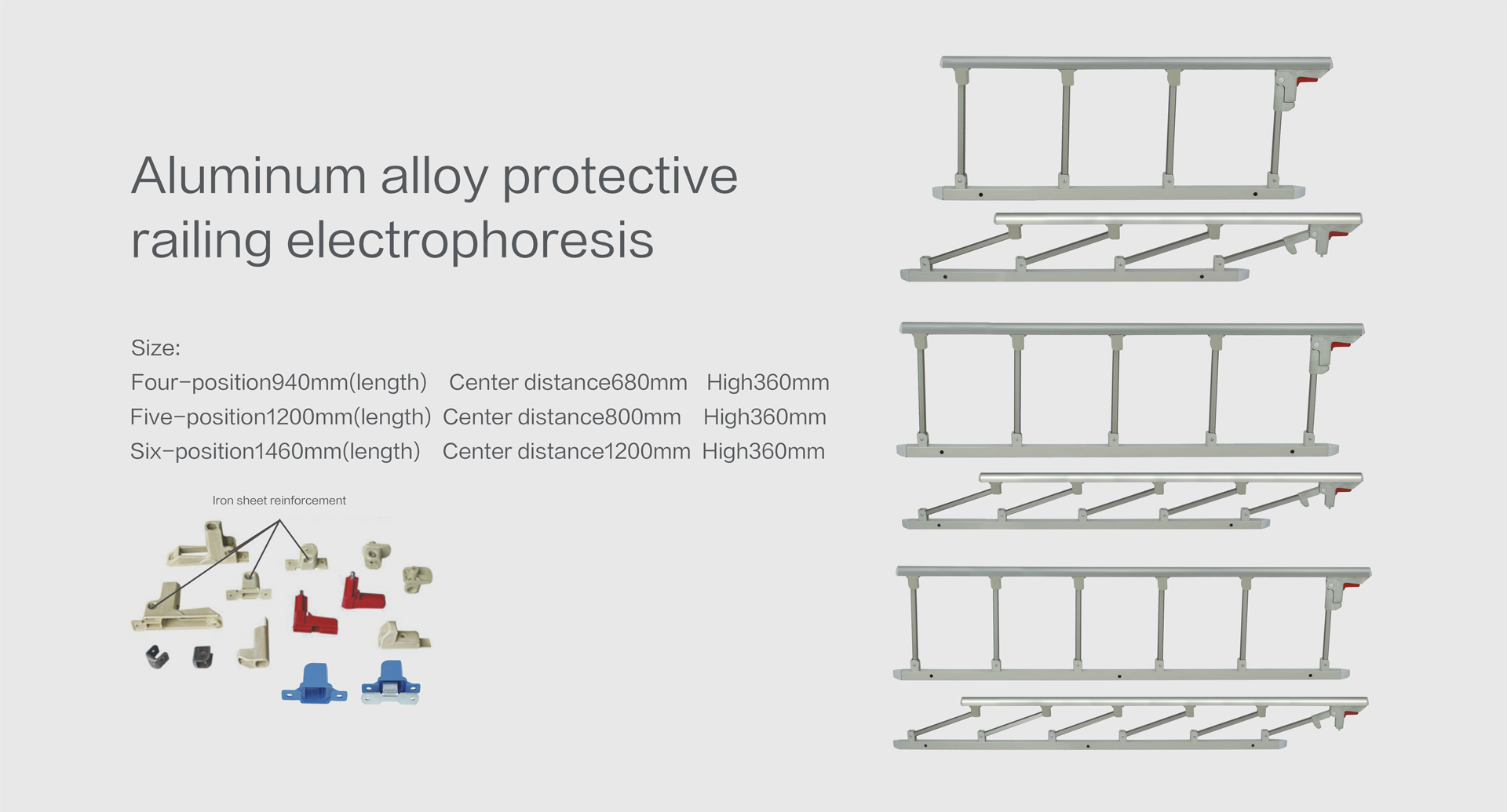 Aluminum alloy protective railing electrophoresis

Size:
Four-position940mm(length) Center distance680mm High360mm
Five-position1200mm(length) Center distance800mm High360mm
Six-position1460mm(length) Center distance1200mm High360mm

Iron sheet reinforcement